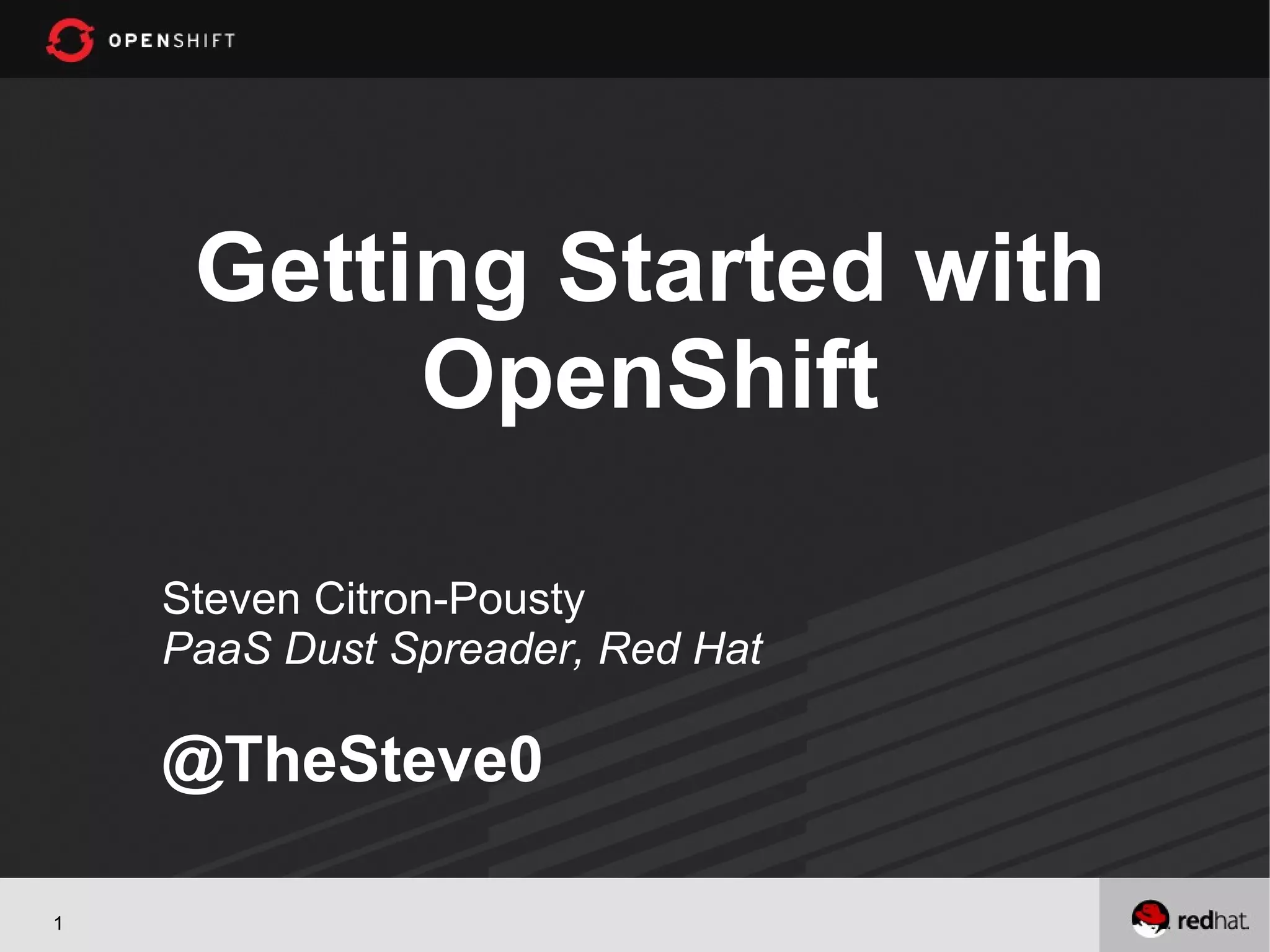 OPENSHIFT

Getting Started with OpenShift

Steven Citron-Pousty
PaaS Dust Spreader, Red Hat

@TheSteve0

1

redhat.